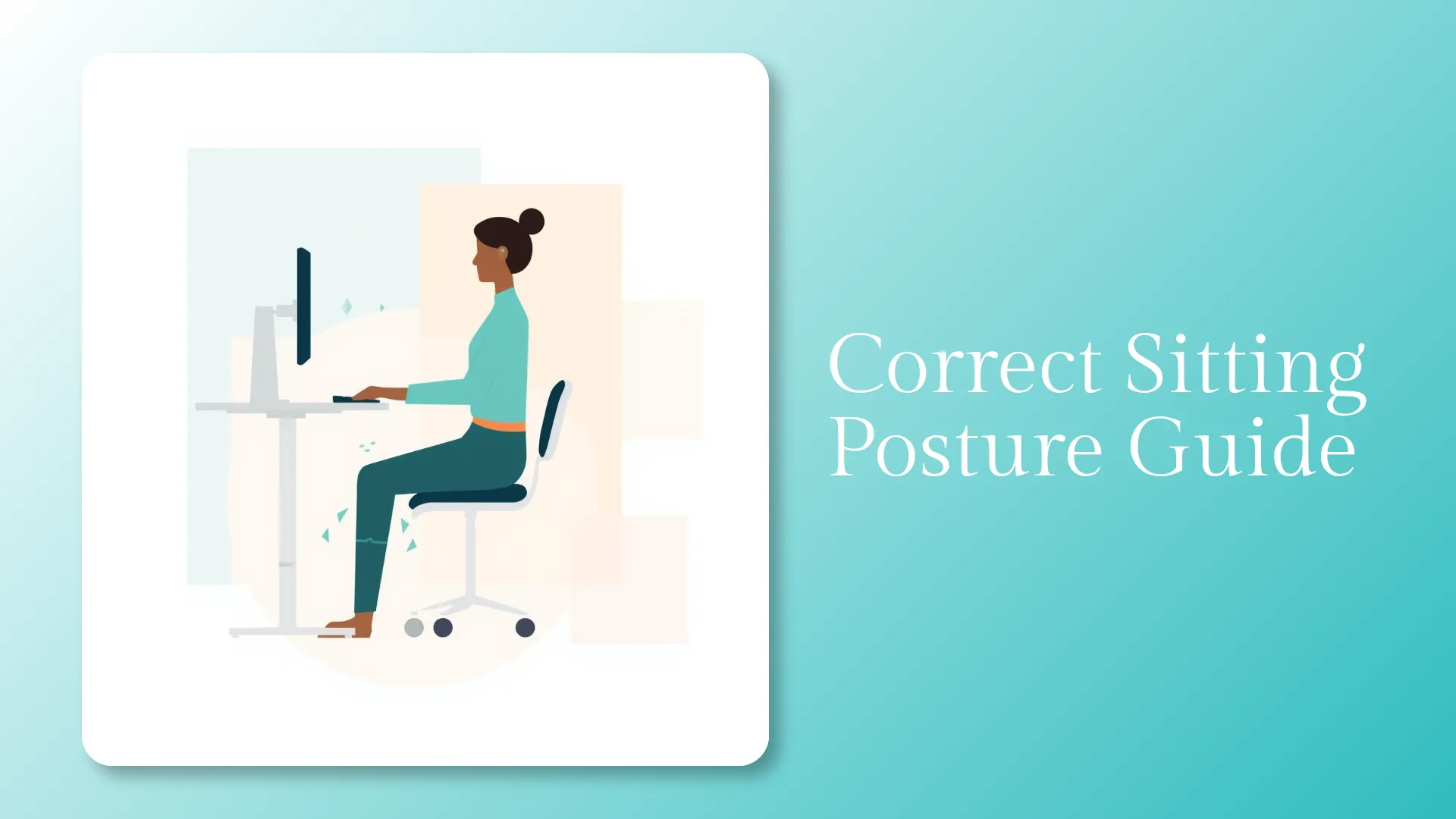 Correct Sitting Posture Guide